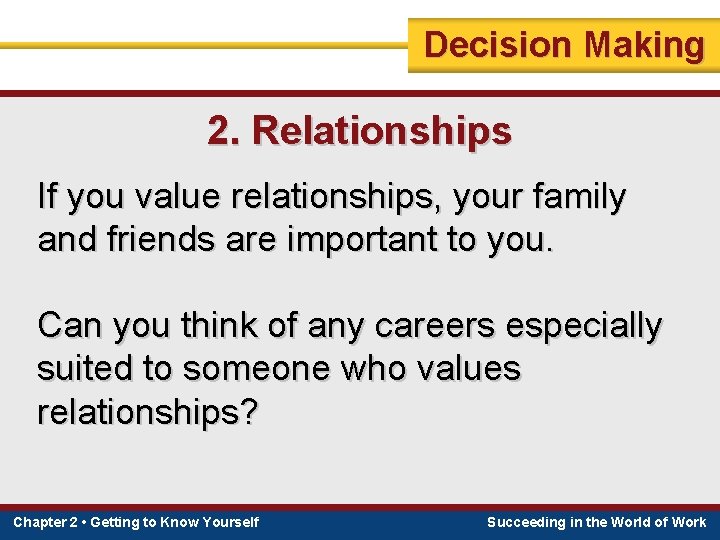 Decision Making

2. Relationships

If you value relationships, your family and friends are important to you.

Can you think of any careers especially suited to someone who values relationships?

Chapter 2 • Getting to Know Yourself

Succeeding in the World of Work